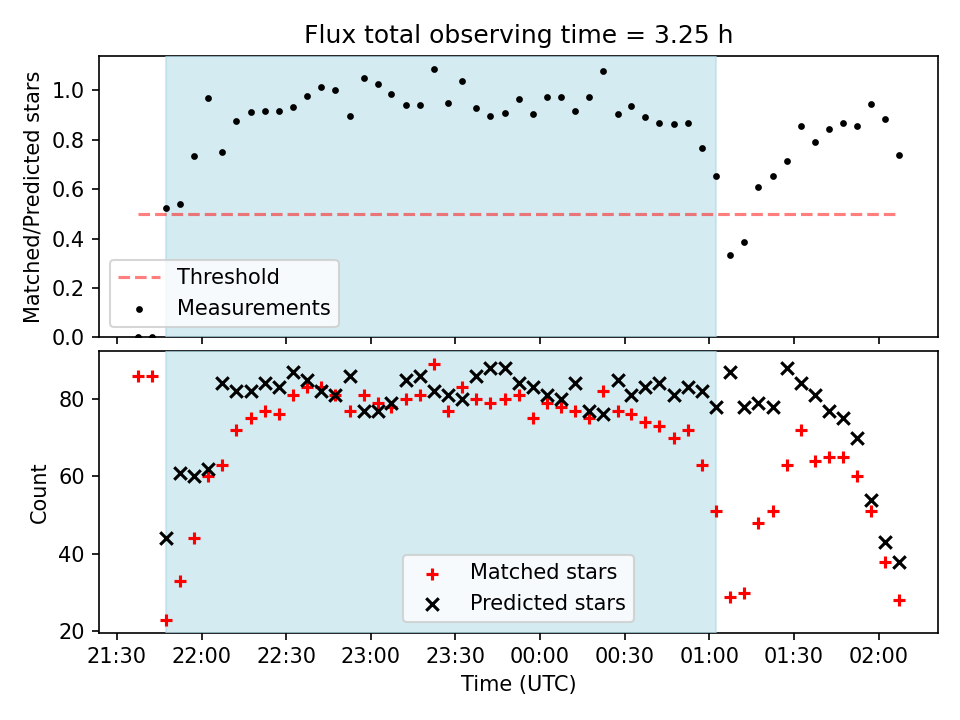 Flux total observing time = 3.25 h

Matched/Predicted stars

1.0
0.8
0.6
0.4
0.2
0.0

Threshold
Measurements

Count

80
60
40
20

Matched stars
Predicted stars

21:30
22:00
22:30
23:00
23:30
00:00
00:30
01:00
01:30
02:00

Time (UTC)